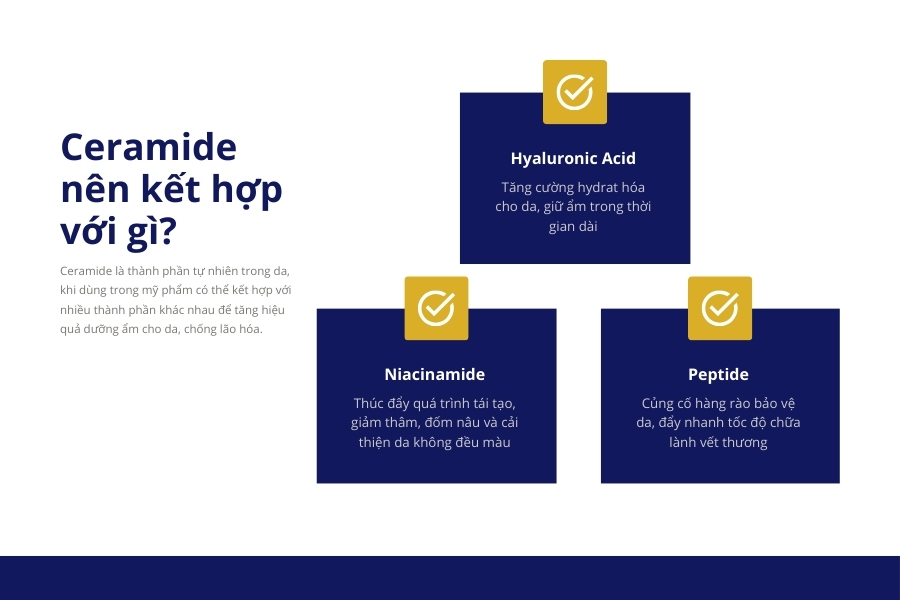 Ceramide nên kết hợp với gì?

Ceramide là thành phần tự nhiên trong da, khi dùng trong mỹ phẩm có thể kết hợp với nhiều thành phần khác nhau để tăng hiệu quả dưỡng ẩm cho da, chống lão hóa.

Hyaluronic Acid

Tăng cường hydrat hóa cho da, giữ ẩm trong thời gian dài

Niacinamide

Thúc đẩy quá trình tái tạo, giảm thâm, đốm nâu và cải thiện da không đều màu

Peptide

Củng cố hàng rào bảo vệ da, đẩy nhanh tốc độ chữa lành vết thương